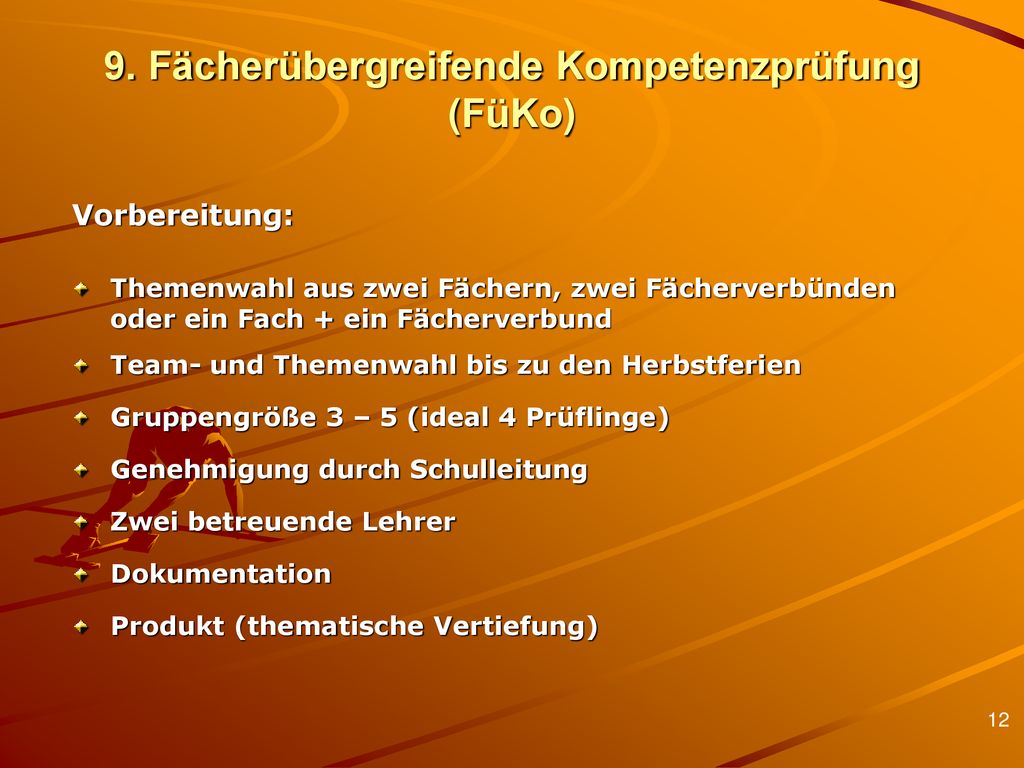 9. Fächerübergreifende Kompetenzprüfung (FüKo)

Vorbereitung:

Themenwahl aus zwei Fächern, zwei Fächerverbünden oder ein Fach + ein Fächerverbund

Team- und Themenwahl bis zu den Herbstferien

Gruppengröße 3 – 5 (ideal 4 Prüflinge)

Genehmigung durch Schulleitung

Zwei betreuende Lehrer

Dokumentation

Produkt (thematische Vertiefung)

12